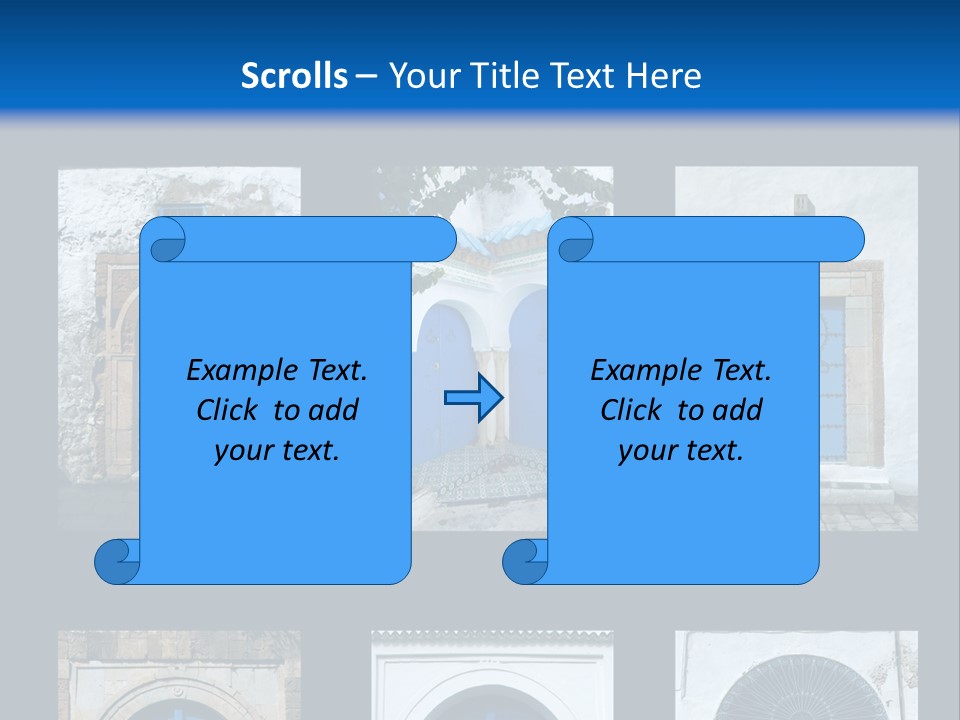 Scrolls – Your Title Text Here

Example Text. Click to add your text.

Example Text. Click to add your text.